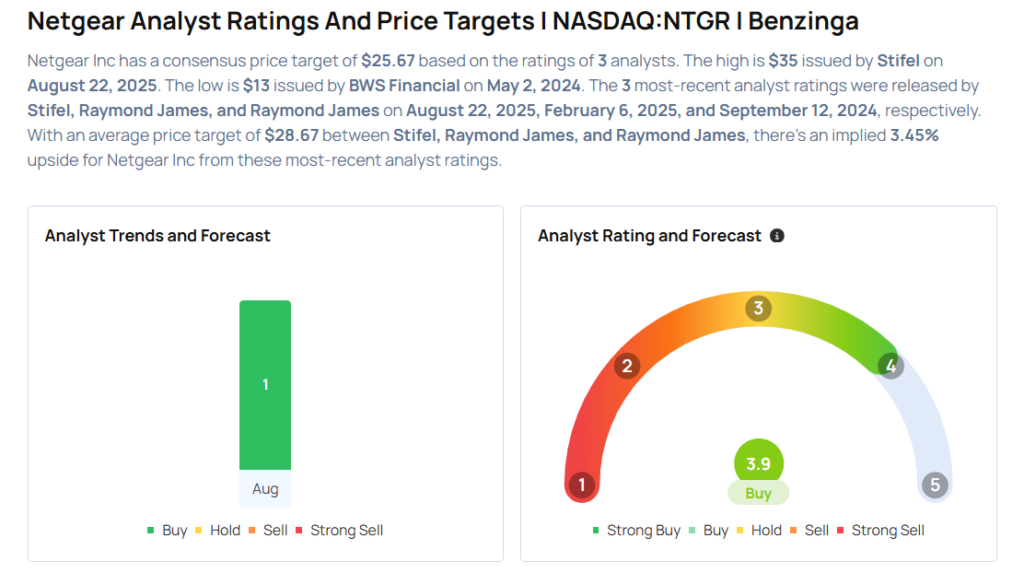 Netgear Analyst Ratings And Price Targets | NASDAQ:NTGR | Benzinga

Netgear Inc has a consensus price target of $25.67 based on the ratings of 3 analysts. The high is $35 issued by Stifel on August 22, 2025. The low is $13 issued by BWS Financial on May 2, 2024. The 3 most-recent analyst ratings were released by Stifel, Raymond James, and Raymond James on August 22, 2025, February 6, 2025, and September 12, 2024, respectively. With an average price target of $28.67 between Stifel, Raymond James, and Raymond James, there's an implied 3.45% upside for Netgear Inc from these most-recent analyst ratings.

Analyst Trends and Forecast

1

Aug

Buy Hold Sell Strong Sell

Analyst Rating and Forecast

1
2
3
4
5

3.9
Buy

Strong Buy Buy Hold Sell Strong Sell